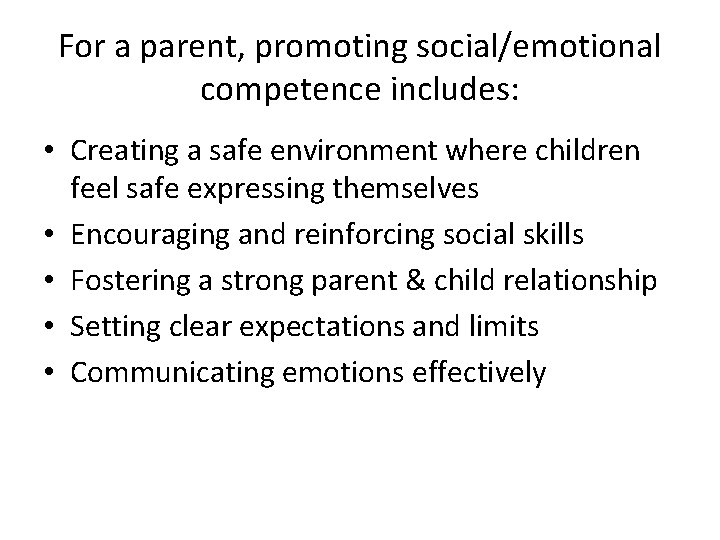 For a parent, promoting social/emotional competence includes:

• Creating a safe environment where children feel safe expressing themselves
• Encouraging and reinforcing social skills
• Fostering a strong parent & child relationship
• Setting clear expectations and limits
• Communicating emotions effectively